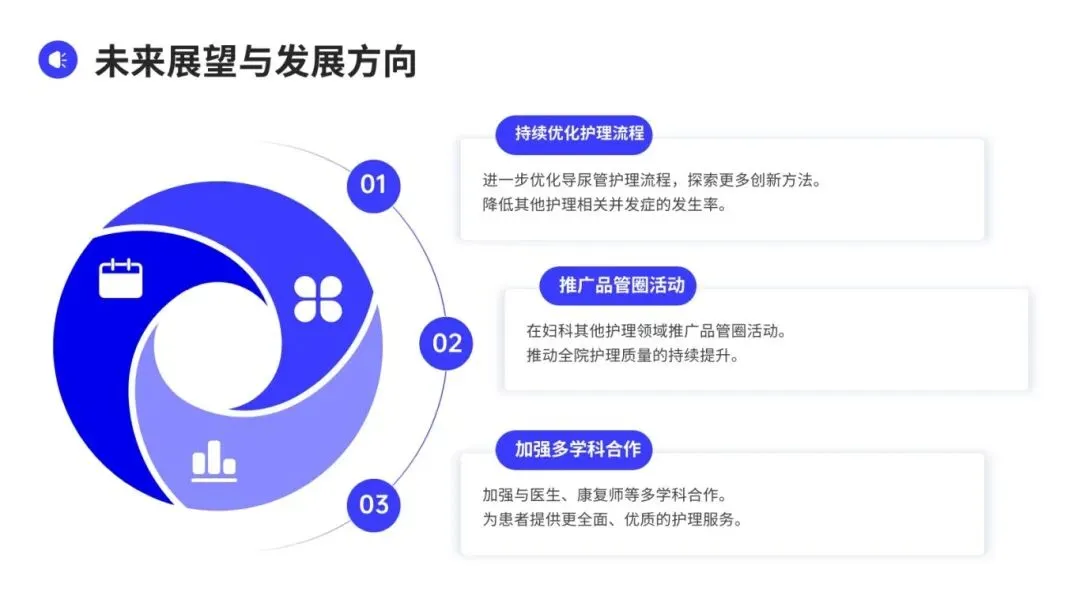 未来展望与发展方向

01

持续优化护理流程

进一步优化导尿管护理流程，探索更多创新方法。
降低其他护理相关并发症的发生率。

02

推广品管圈活动

在妇科其他护理领域推广品管圈活动。
推动全院护理质量的持续提升。

03

加强多学科合作

加强与医生、康复师等多学科合作。
为患者提供更全面、优质的护理服务。